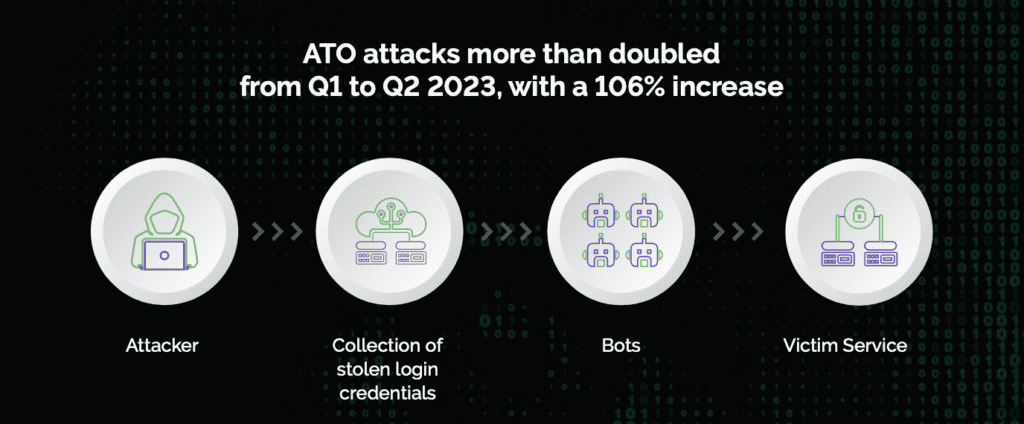 ATO attacks more than doubled from Q1 to Q2 2023, with a 106% increase

Attacker

Collection of stolen login credentials

Bots

Victim Service